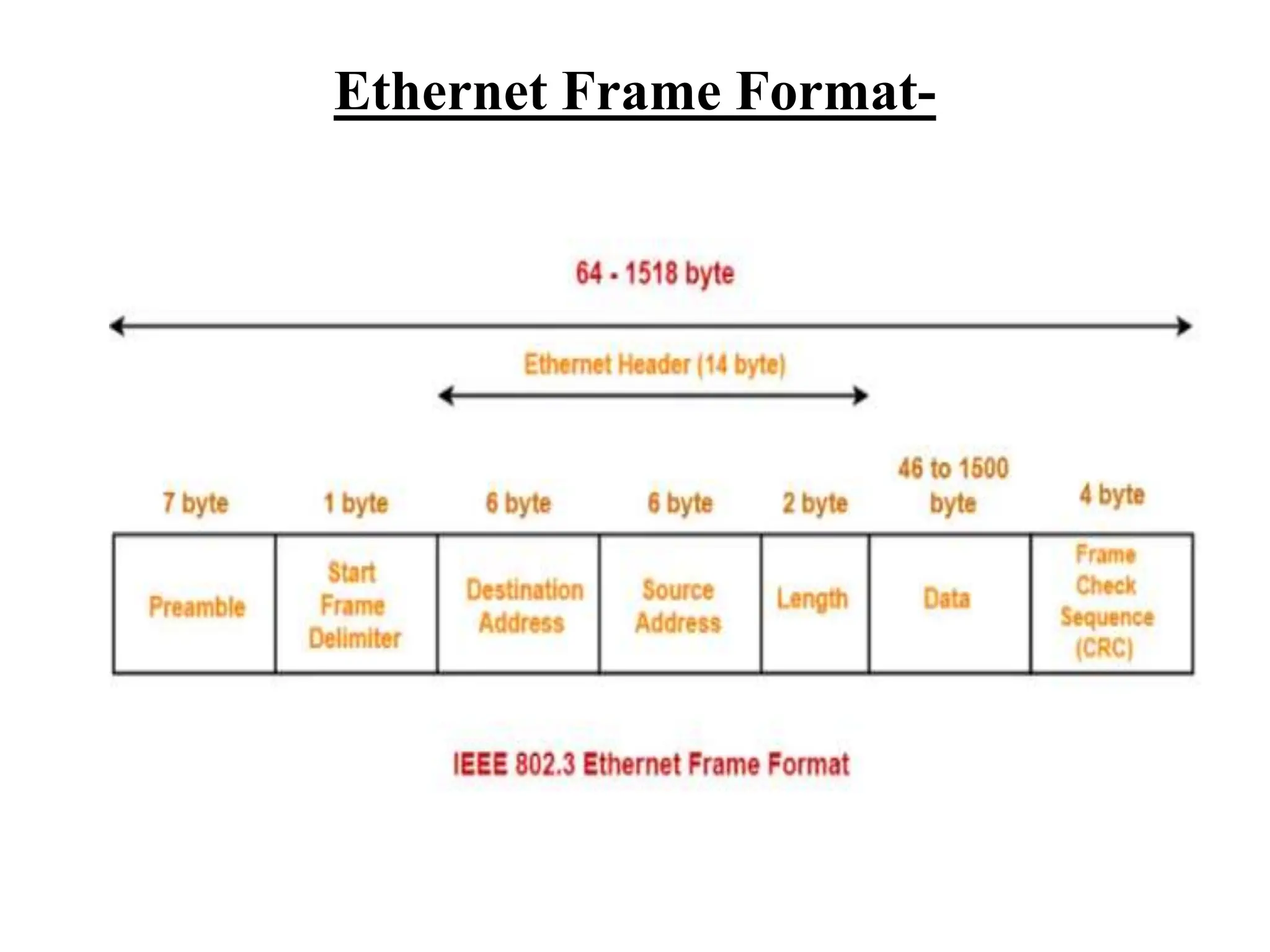 Ethernet Frame Format-

64 - 1518 byte

Ethernet Header (14 byte)

| 7 byte | 1 byte | 6 byte | 6 byte | 2 byte | 46 to 1500 byte | 4 byte |
|---|---|---|---|---|---|---|
| Preamble | Start Frame Delimiter | Destination Address | Source Address | Length | Data | Frame Check Sequence (CRC) |

IEEE 802.3 Ethernet Frame Format